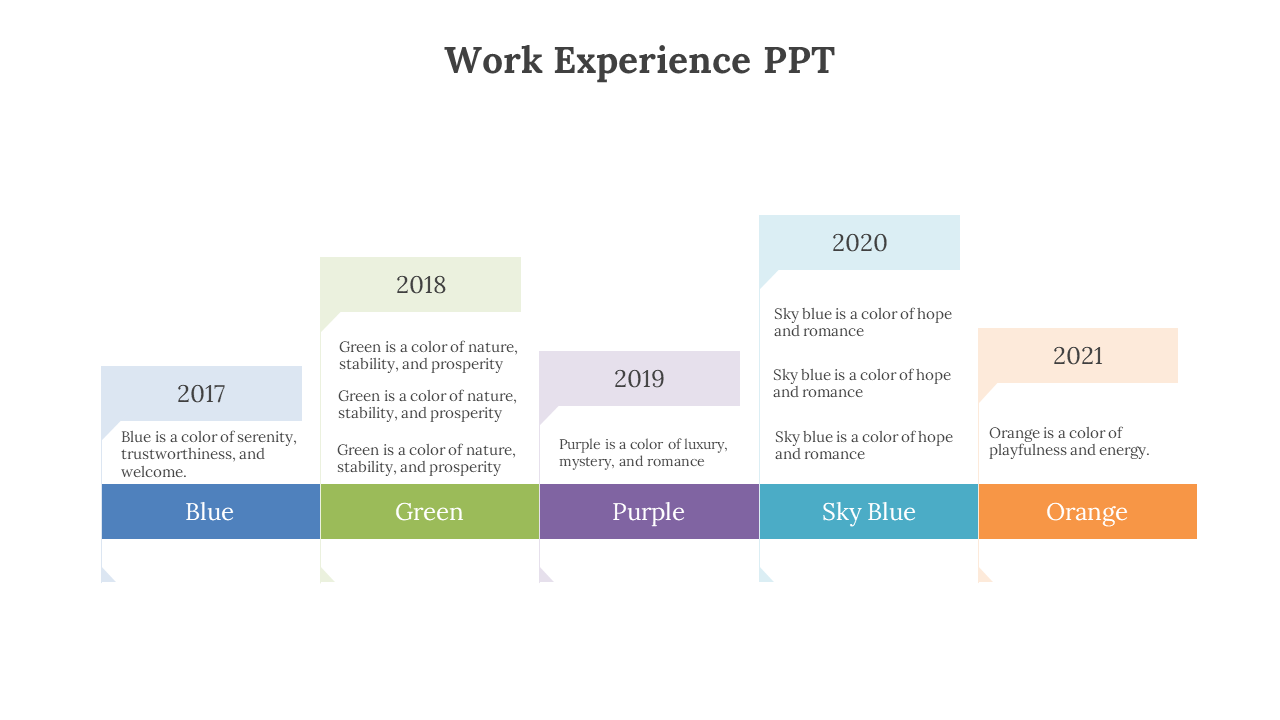 Work Experience PPT

2017

Blue is a color of serenity, trustworthiness, and welcome.

Blue

2018

Green is a color of nature, stability, and prosperity

Green is a color of nature, stability, and prosperity

Green is a color of nature, stability, and prosperity

Green

2019

Purple is a color of luxury, mystery, and romance

Purple

2020

Sky blue is a color of hope and romance

Sky blue is a color of hope and romance

Sky blue is a color of hope and romance

Sky Blue

2021

Orange is a color of playfulness and energy.

Orange